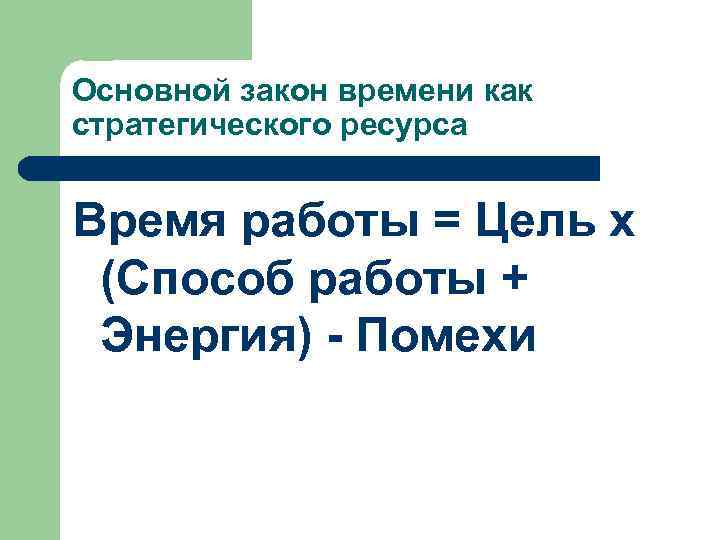 Основной закон времени как стратегического ресурса

Время работы = Цель х (Способ работы + Энергия) - Помехи